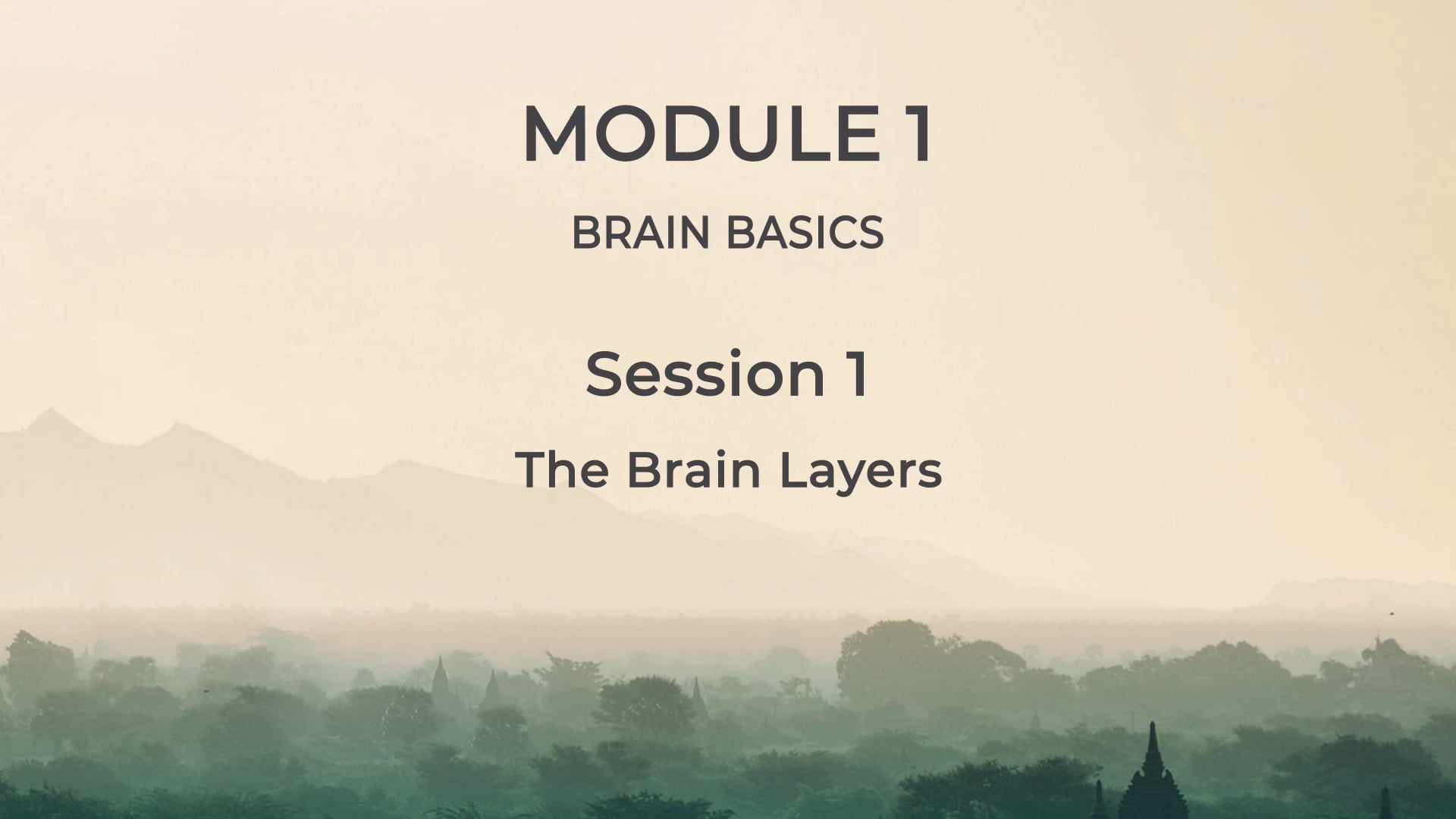 MODULE 1

BRAIN BASICS

Session 1

The Brain Layers